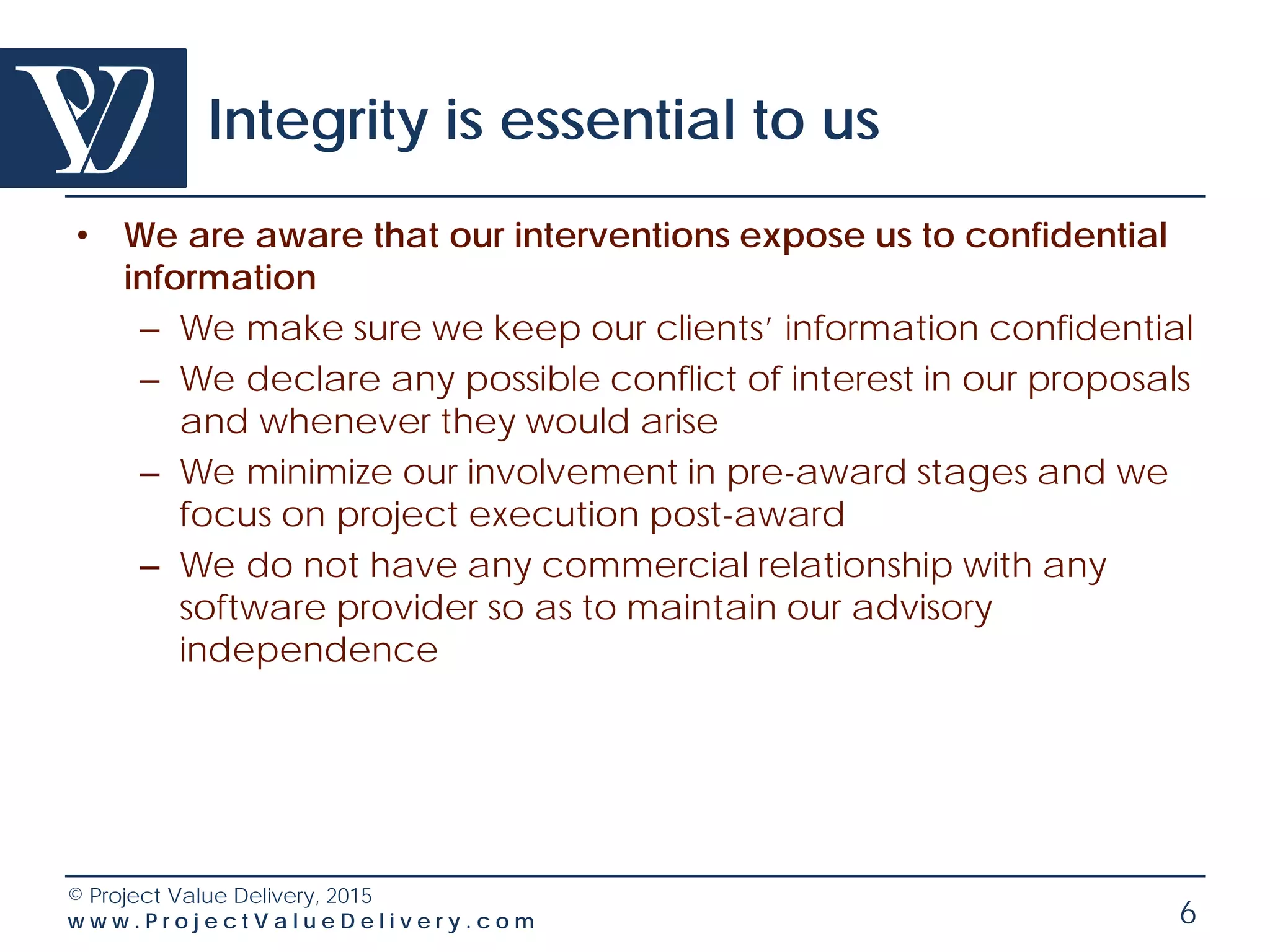 Integrity is essential to us

• We are aware that our interventions expose us to confidential information
  – We make sure we keep our clients' information confidential
  – We declare any possible conflict of interest in our proposals and whenever they would arise
  – We minimize our involvement in pre-award stages and we focus on project execution post-award
  – We do not have any commercial relationship with any software provider so as to maintain our advisory independence

© Project Value Delivery, 2015
www.ProjectValueDelivery.com

6